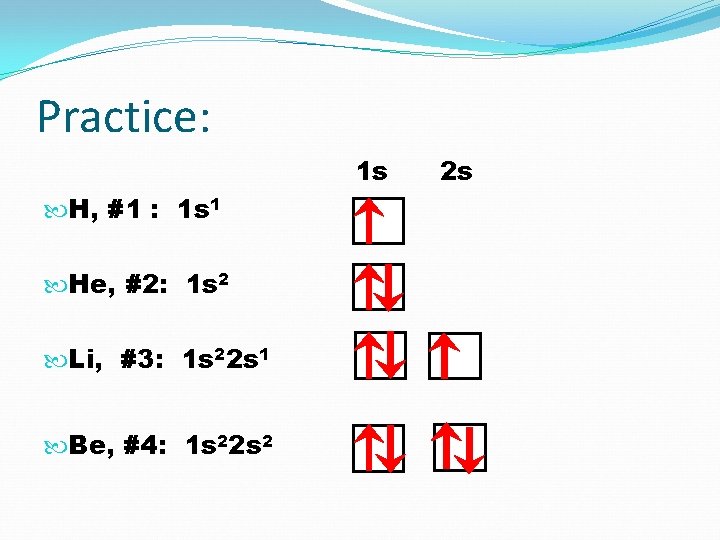 Practice:

1s 2s

H, #1 : $1s^1$

He, #2: $1s^2$

Li, #3: $1s^2 2s^1$

Be, #4: $1s^2 2s^2$